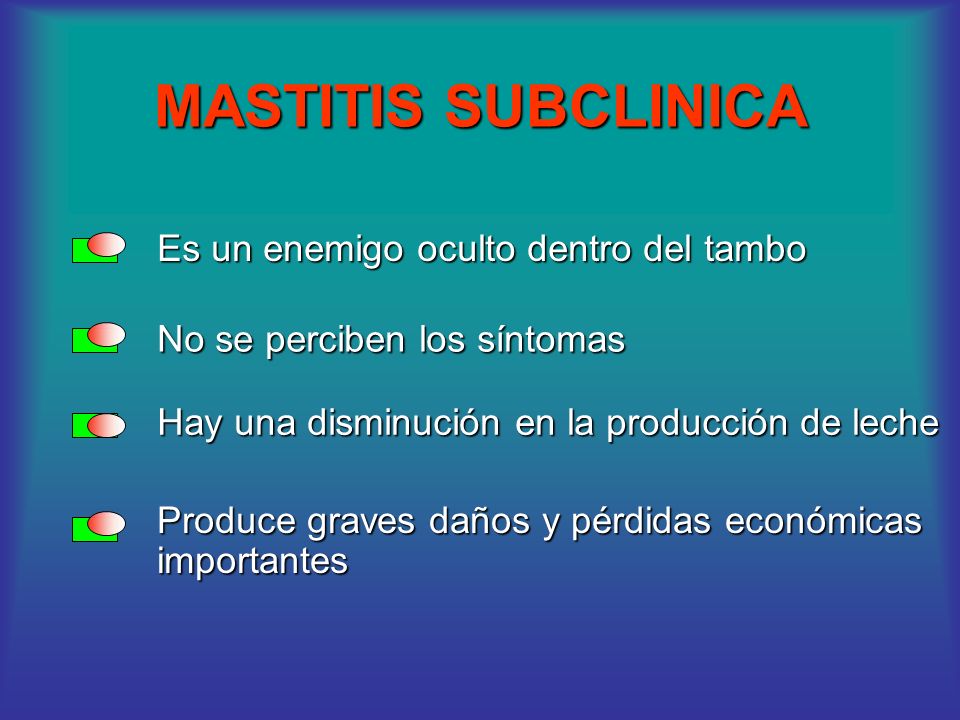 MASTITIS SUBCLINICA

Es un enemigo oculto dentro del tambo

No se perciben los síntomas

Hay una disminución en la producción de leche

Produce graves daños y pérdidas económicas importantes